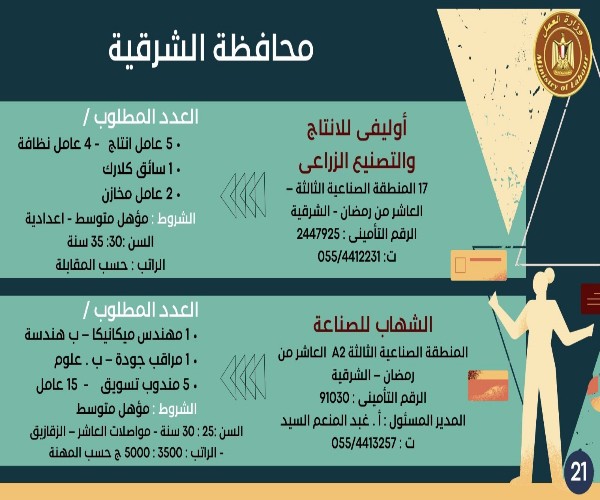 وزارة العمل
Ministry of Labour

محافظة الشرقية

أوليفى للانتاج والتصنيع الزراعى
17 المنطقة الصناعية الثالثة – العاشر من رمضان - الشرقية
الرقم التأمينى : 2447925
ت : 055/4412231

العدد المطلوب /
• 5 عامل انتاج - 4 عامل نظافة
• 1 سائق كلارك
• 2 عامل مخازن
الشروط : مؤهل متوسط - اعدادية
السن :30: 35 سنة
الراتب : حسب المقابلة

الشهاب للصناعة
المنطقة الصناعية الثالثة A2 العاشر من رمضان – الشرقية
الرقم التأمينى : 91030
المدير المسئول : أ . عبد المنعم السيد
ت : 055/4413257

العدد المطلوب /
• 1 مهندس ميكانيكا – ب هندسة
• 1 مراقب جودة – ب . علوم
• 5 مندوب تسويق - 15 عامل
الشروط : مؤهل متوسط
السن :25 : 30 سنة - مواصلات العاشر – الزقازيق
- الراتب : 3500 : 5000 ج حسب المهنة

21